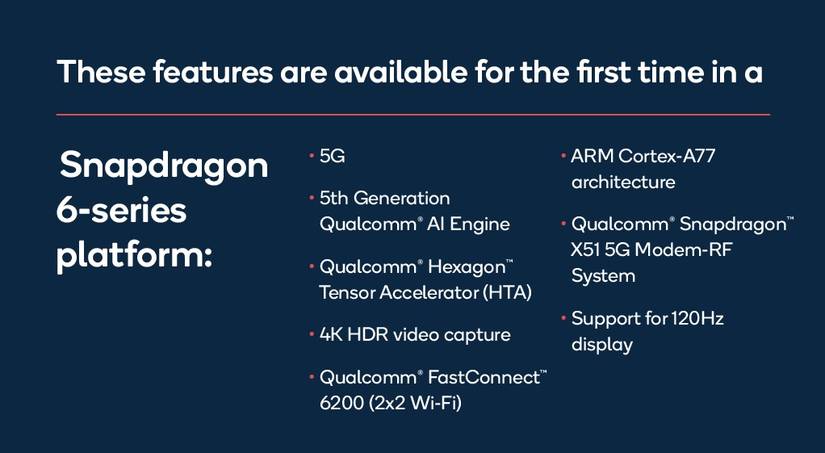 These features are available for the first time in a

Snapdragon 6-series platform:

• 5G

• 5th Generation Qualcomm® AI Engine

• Qualcomm® Hexagon™ Tensor Accelerator (HTA)

• 4K HDR video capture

• Qualcomm® FastConnect™ 6200 (2x2 Wi-Fi)

• ARM Cortex-A77 architecture

• Qualcomm® Snapdragon™ X51 5G Modem-RF System

• Support for 120Hz display